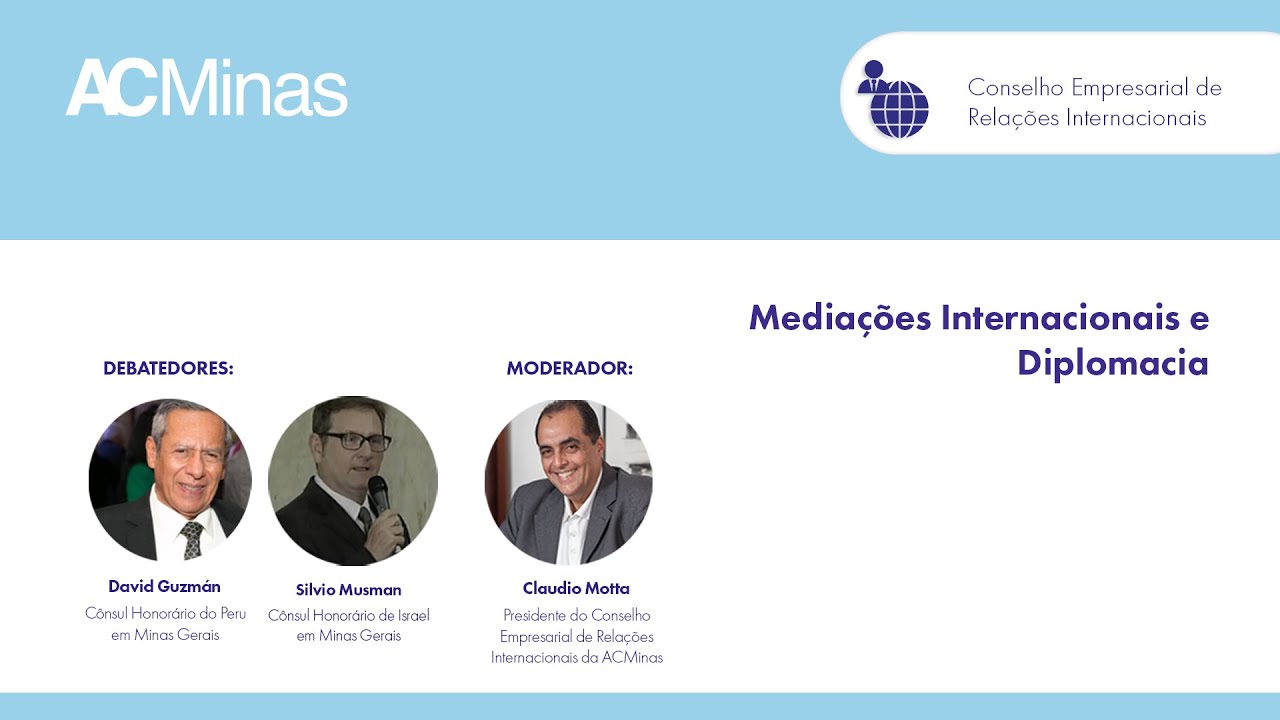 ACMinas

Conselho Empresarial de Relações Internacionais

Mediações Internacionais e Diplomacia

DEBATEDORES:

David Guzmán
Cônsul Honorário do Peru em Minas Gerais

Silvio Musman
Cônsul Honorário de Israel em Minas Gerais

MODERADOR:

Claudio Motta
Presidente do Conselho Empresarial de Relações Internacionais da ACMinas